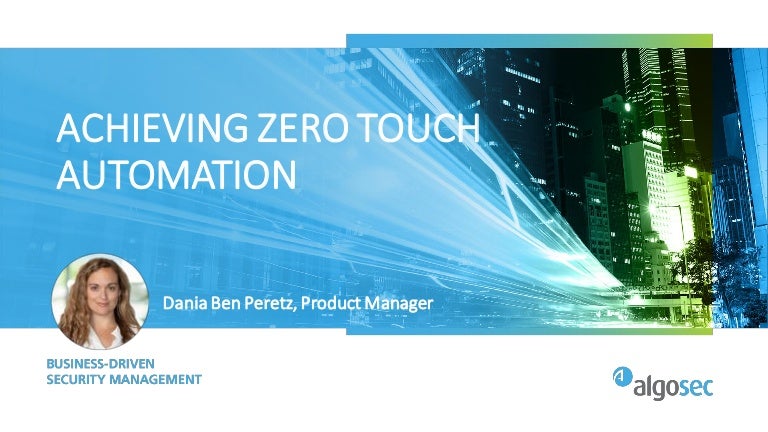 ACHIEVING ZERO TOUCH AUTOMATION

Dania Ben Peretz, Product Manager

BUSINESS-DRIVEN
SECURITY MANAGEMENT

algosec